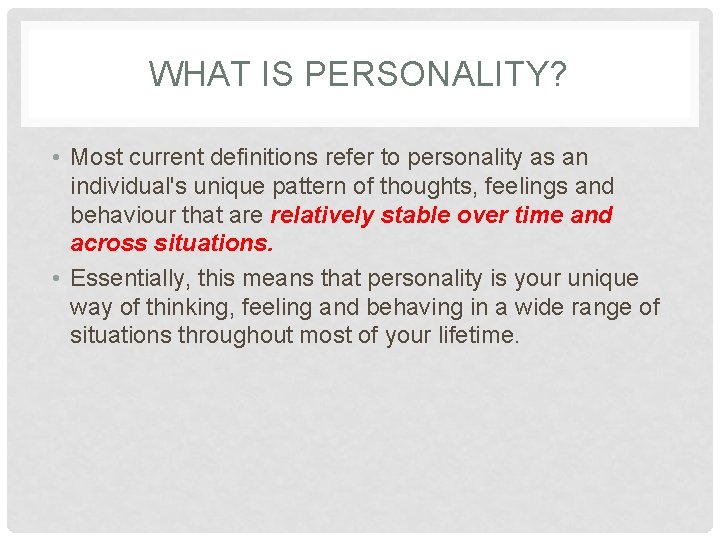 WHAT IS PERSONALITY?

• Most current definitions refer to personality as an individual's unique pattern of thoughts, feelings and behaviour that are relatively stable over time and across situations.

• Essentially, this means that personality is your unique way of thinking, feeling and behaving in a wide range of situations throughout most of your lifetime.